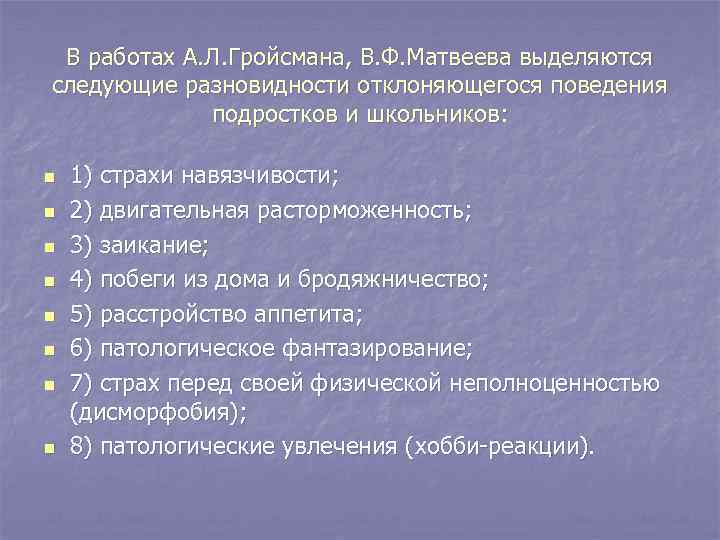 В работах А.Л.Гройсмана, В.Ф.Матвеева выделяются следующие разновидности отклоняющегося поведения подростков и школьников:

1) страхи навязчивости;
2) двигательная расторможенность;
3) заикание;
4) побеги из дома и бродяжничество;
5) расстройство аппетита;
6) патологическое фантазирование;
7) страх перед своей физической неполноценностью (дисморфобия);
8) патологические увлечения (хобби-реакции).